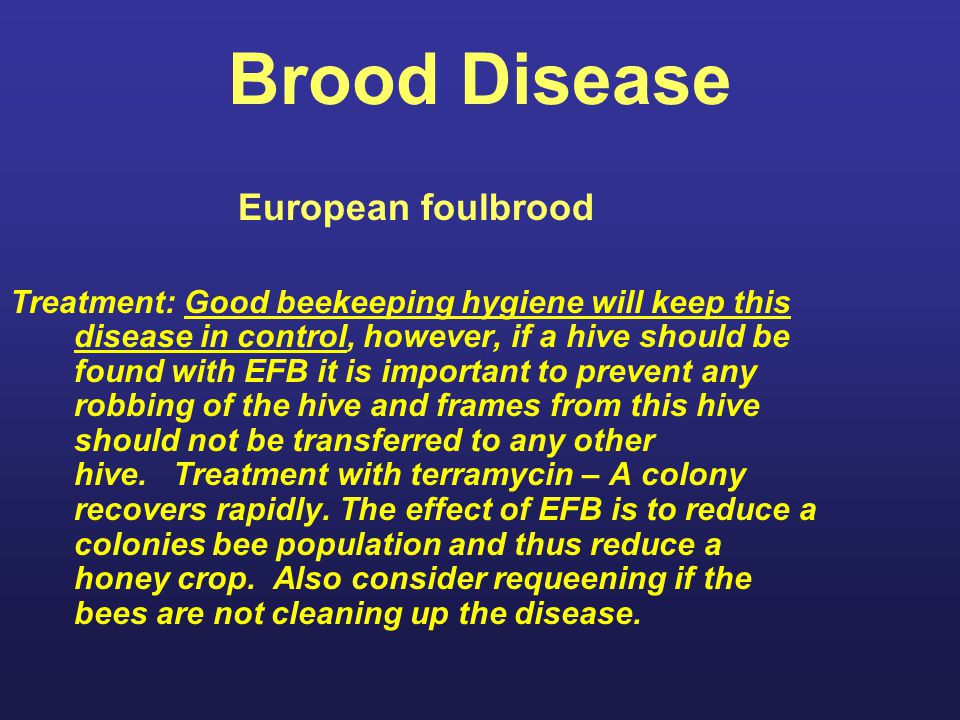 Brood Disease

European foulbrood

Treatment: Good beekeeping hygiene will keep this disease in control, however, if a hive should be found with EFB it is important to prevent any robbing of the hive and frames from this hive should not be transferred to any other hive. Treatment with terramycin – A colony recovers rapidly. The effect of EFB is to reduce a colonies bee population and thus reduce a honey crop. Also consider requeening if the bees are not cleaning up the disease.